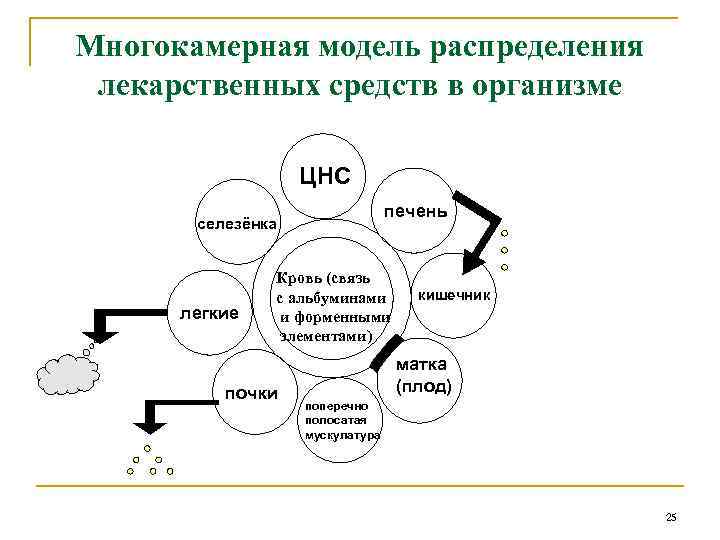 Многокамерная модель распределения лекарственных средств в организме

ЦНС

селезёнка

печень

Кровь (связь с альбуминами и форменными элементами)

кишечник

легкие

матка (плод)

почки

поперечно полосатая мускулатура

25